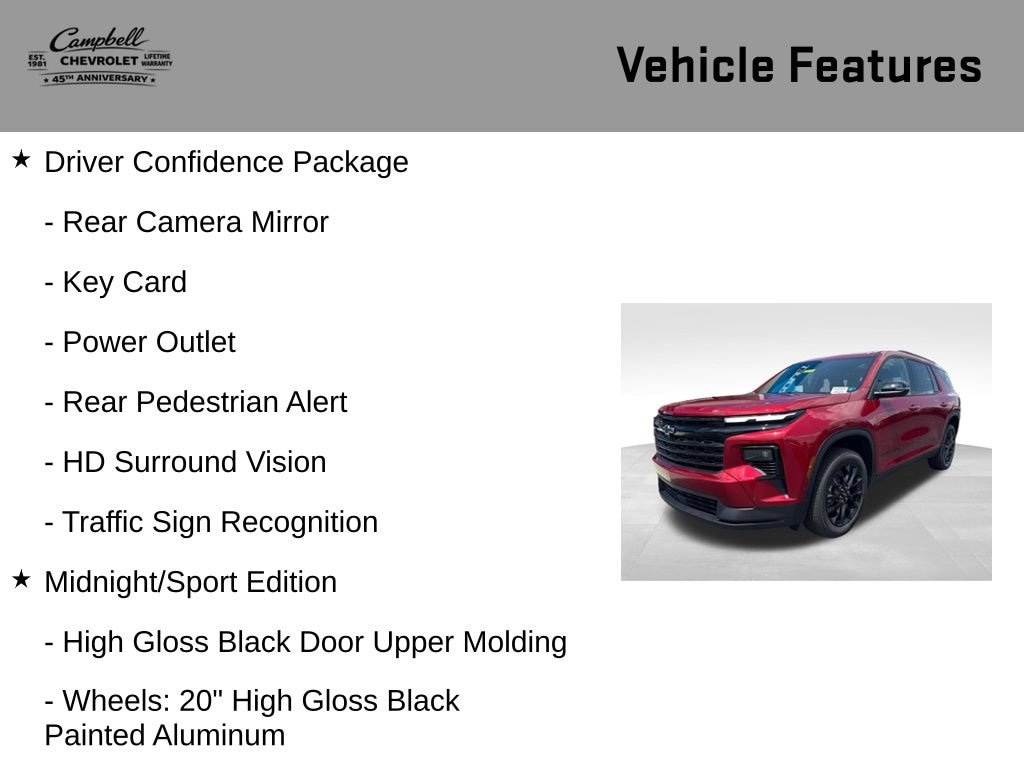 Campbell
EST. 1981 CHEVROLET LIFETIME WARRANTY
★ 45TH ANNIVERSARY ★

Vehicle Features

★ Driver Confidence Package

- Rear Camera Mirror

- Key Card

- Power Outlet

- Rear Pedestrian Alert

- HD Surround Vision

- Traffic Sign Recognition

★ Midnight/Sport Edition

- High Gloss Black Door Upper Molding

- Wheels: 20" High Gloss Black Painted Aluminum